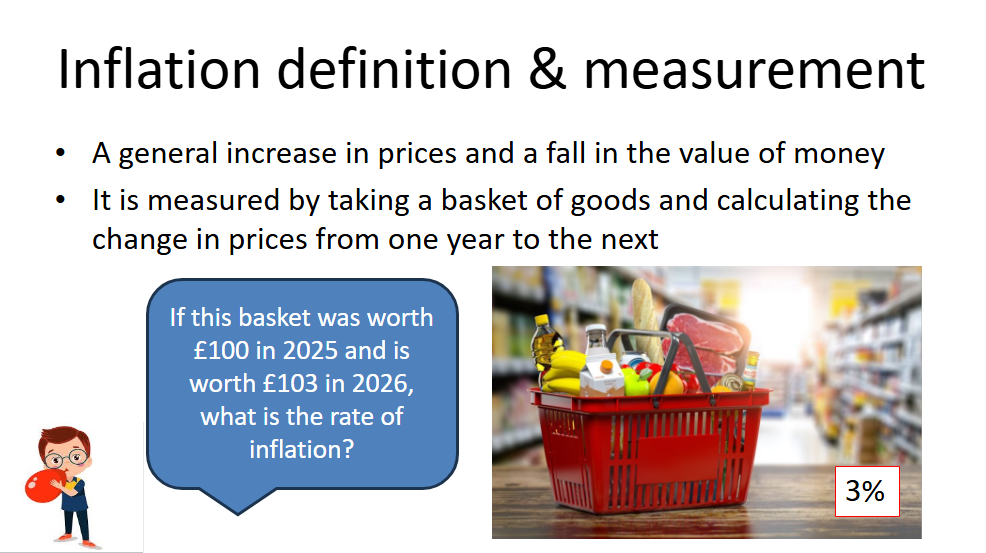 Inflation definition & measurement

• A general increase in prices and a fall in the value of money
• It is measured by taking a basket of goods and calculating the change in prices from one year to the next

If this basket was worth £100 in 2025 and is worth £103 in 2026, what is the rate of inflation?

3%